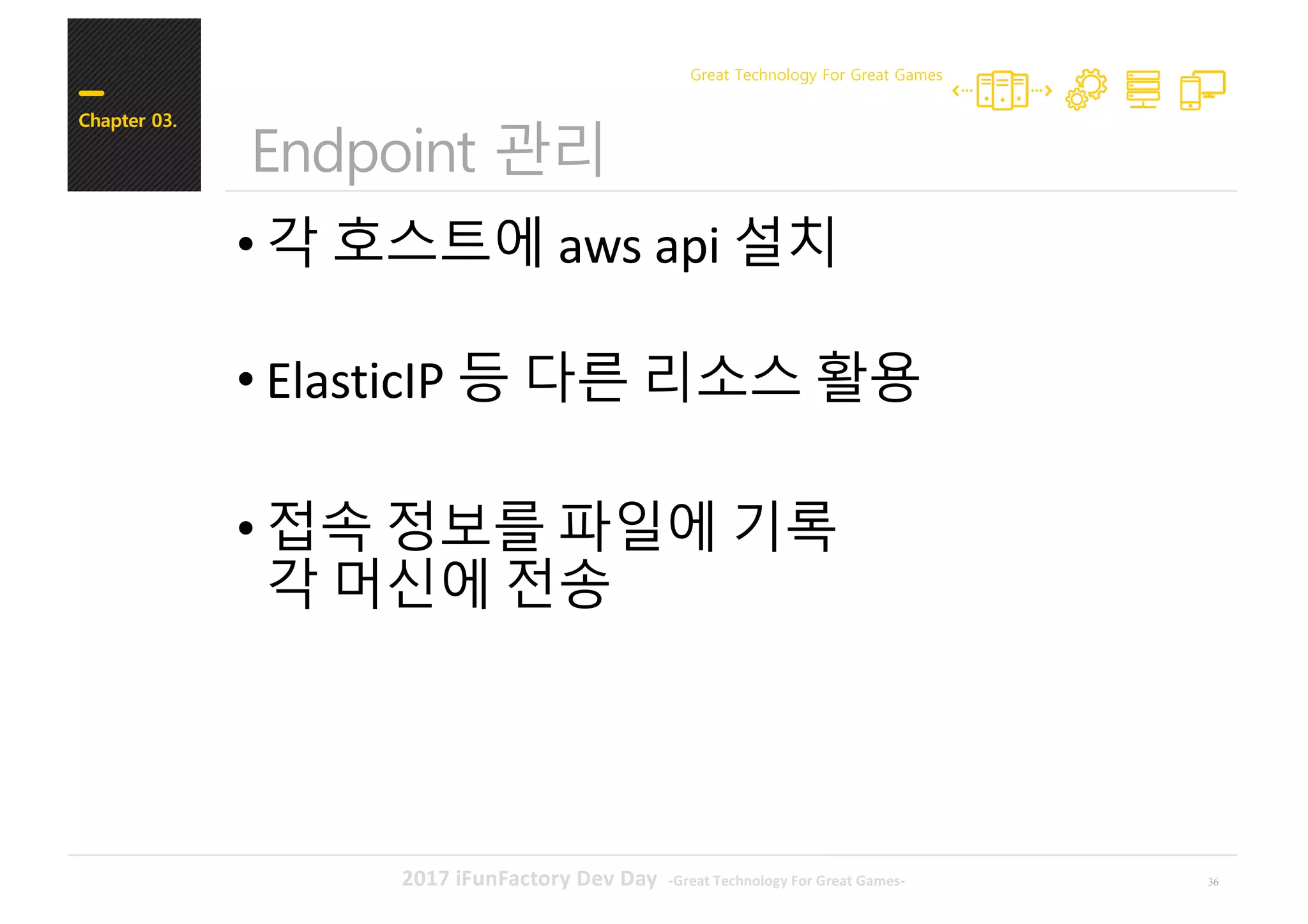 Chapter 03.

Great Technology For Great Games

Endpoint 관리

• 각 호스트에 aws api 설치

• ElasticIP 등 다른 리소스 활용

• 접속 정보를 파일에 기록
각 머신에 전송

2017 iFunFactory Dev Day -Great Technology For Great Games-

36